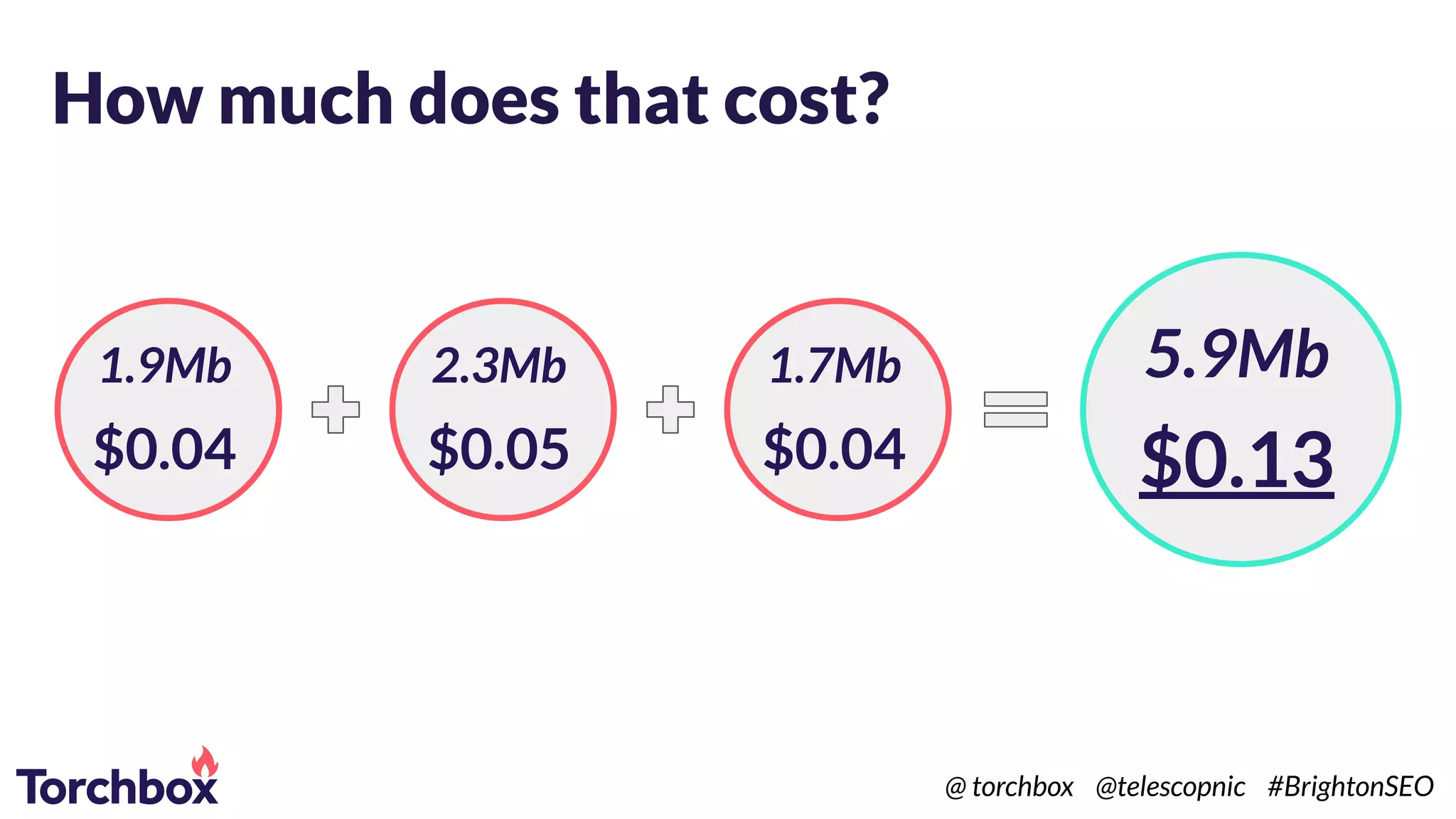 How much does that cost?

1.9Mb
$0.04

+

2.3Mb
$0.05

+

1.7Mb
$0.04

=

5.9Mb
$0.13

Torchbox

@ torchbox @telescopnic #BrightonSEO